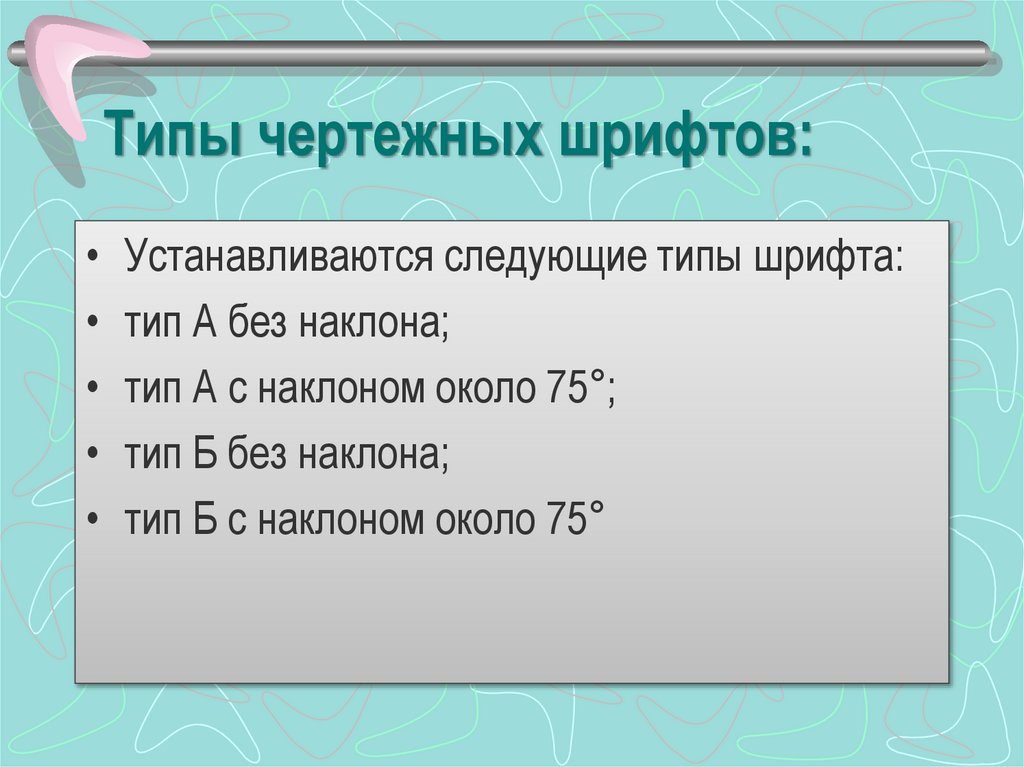 Типы чертежных шрифтов:

• Устанавливаются следующие типы шрифта:
• тип А без наклона;
• тип А с наклоном около 75°;
• тип Б без наклона;
• тип Б с наклоном около 75°